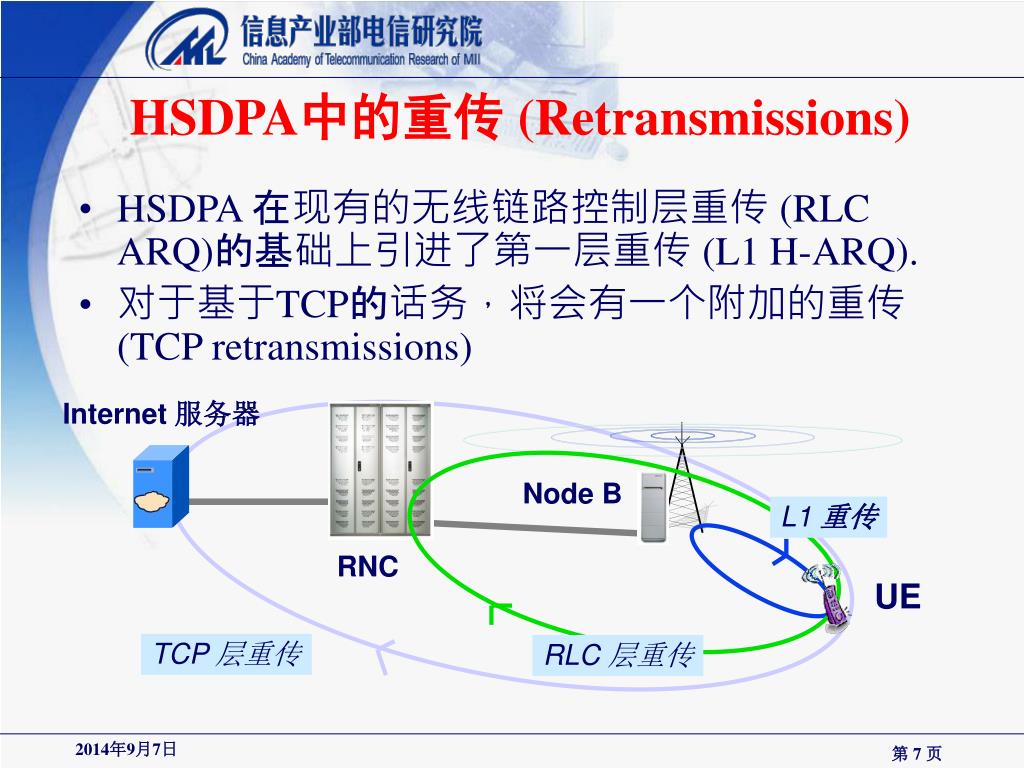 信息产业部电信研究院
China Academy of Telecommunication Research of MII

HSDPA中的重传 (Retransmissions)

• HSDPA 在现有的无线链路控制层重传 (RLC ARQ)的基础上引进了第一层重传 (L1 H-ARQ).
• 对于基于TCP的话务，将会有一个附加的重传 (TCP retransmissions)

Internet 服务器

Node B

L1 重传

RNC

UE

TCP 层重传

RLC 层重传

2014年9月7日

第 7 页